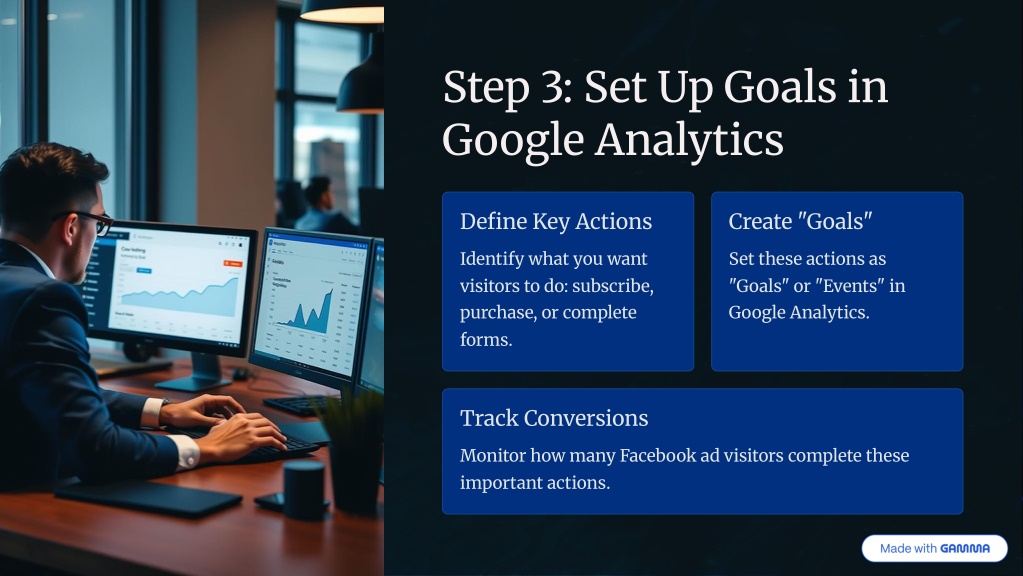 Step 3: Set Up Goals in Google Analytics

Define Key Actions

Identify what you want visitors to do: subscribe, purchase, or complete forms.

Create "Goals"

Set these actions as "Goals" or "Events" in Google Analytics.

Track Conversions

Monitor how many Facebook ad visitors complete these important actions.

Made with GAMMA